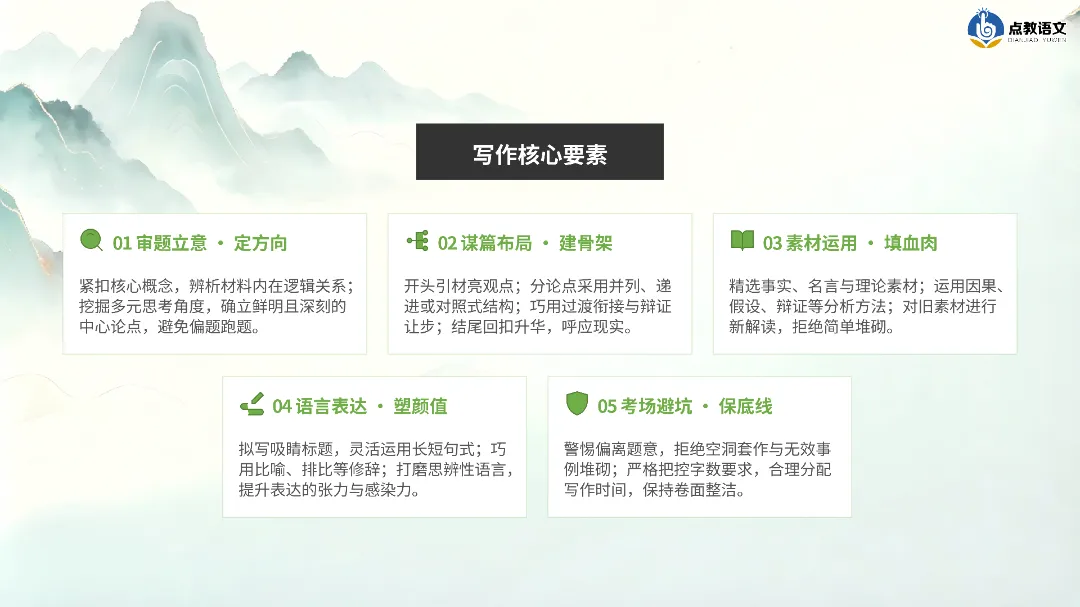 点教语文
DIANJIAO YUWEN

写作核心要素

01 审题立意 · 定方向

紧扣核心概念，辨析材料内在逻辑关系；挖掘多元思考角度，确立鲜明且深刻的中心论点，避免偏题跑题。

02 谋篇布局 · 建骨架

开头引材亮观点；分论点采用并列、递进或对照式结构；巧用过渡衔接与辩证让步；结尾回扣升华，呼应现实。

03 素材运用 · 填血肉

精选事实、名言与理论素材；运用因果、假设、辩证等分析方法；对旧素材进行新解读，拒绝简单堆砌。

04 语言表达 · 塑颜值

拟写吸睛标题，灵活运用长短句式；巧用比喻、排比等修辞；打磨思辨性语言，提升表达的张力与感染力。

05 考场避坑 · 保底线

警惕偏离题意，拒绝空洞套作与无效事例堆砌；严格把控字数要求，合理分配写作时间，保持卷面整洁。